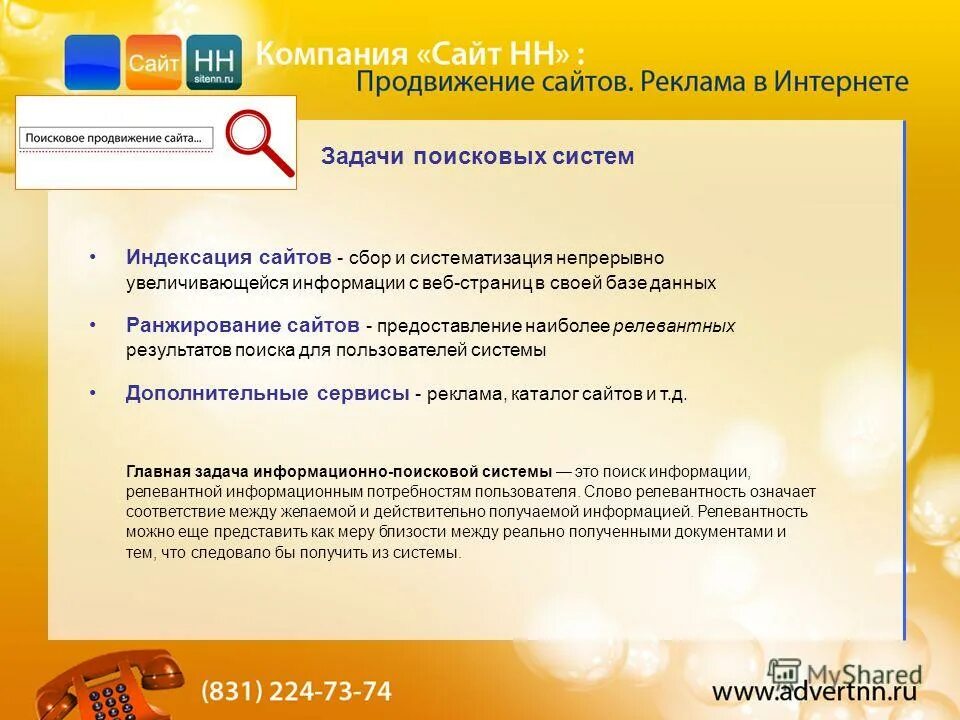 Сайт НН sitenn.ru

Компания «Сайт НН» :
Продвижение сайтов. Реклама в Интернете

Поисковое продвижение сайта...

Задачи поисковых систем

• Индексация сайтов - сбор и систематизация непрерывно увеличивающейся информации с веб-страниц в своей базе данных

• Ранжирование сайтов - предоставление наиболее релевантных результатов поиска для пользователей системы

• Дополнительные сервисы - реклама, каталог сайтов и т.д.

Главная задача информационно-поисковой системы — это поиск информации, релевантной информационным потребностям пользователя. Слово релевантность означает соответствие между желаемой и действительно получаемой информацией. Релевантность можно еще представить как меру близости между реально полученными документами и тем, что следовало бы получить из системы.

(831) 224-73-74

MyShared

www.advertnn.ru